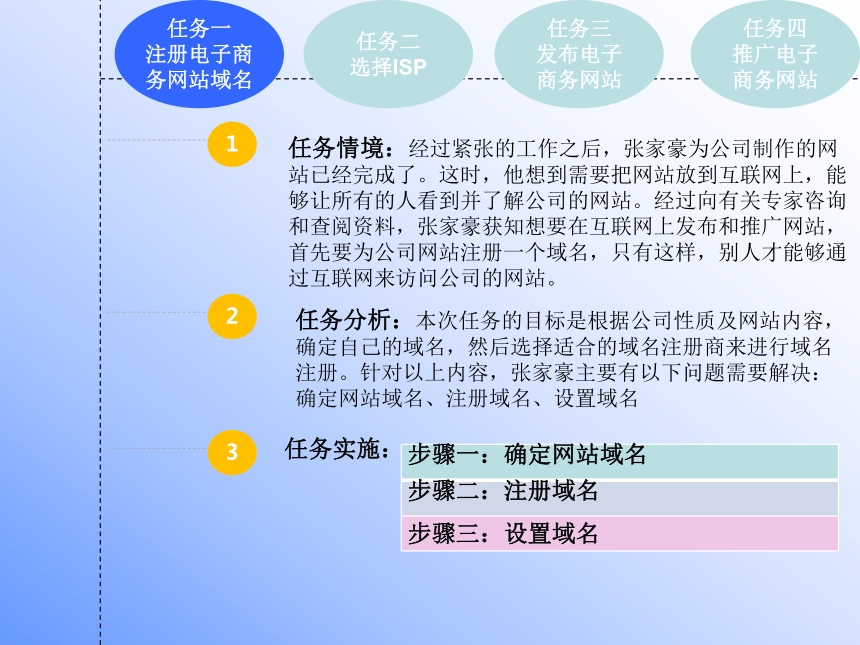 任务一
注册电子商务网站域名

任务二
选择ISP

任务三
发布电子商务网站

任务四
推广电子商务网站

1

任务情境：经过紧张的工作之后，张家豪为公司制作的网站已经完成了。这时，他想到需要把网站放到互联网上，能够让所有的人看到并了解公司的网站。经过向有关专家咨询和查阅资料，张家豪获知想要在互联网上发布和推广网站，首先要为公司网站注册一个域名，只有这样，别人才能够通过互联网来访问公司的网站。

2

任务分析：本次任务的目标是根据公司性质及网站内容，确定自己的域名，然后选择适合的域名注册商来进行域名注册。针对以上内容，张家豪主要有以下问题需要解决：确定网站域名、注册域名、设置域名

3

任务实施：

步骤一：确定网站域名

步骤二：注册域名

步骤三：设置域名